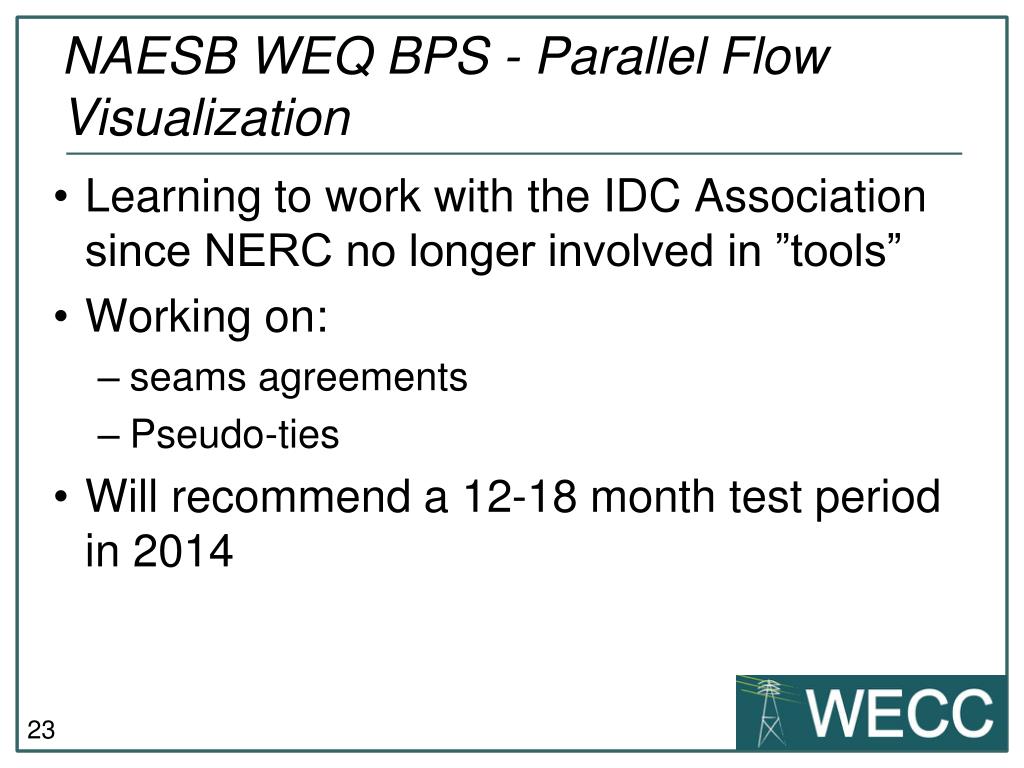 NAESB WEQ BPS - Parallel Flow Visualization

• Learning to work with the IDC Association since NERC no longer involved in ”tools”
• Working on:
– seams agreements
– Pseudo-ties
• Will recommend a 12-18 month test period in 2014

23

WECC